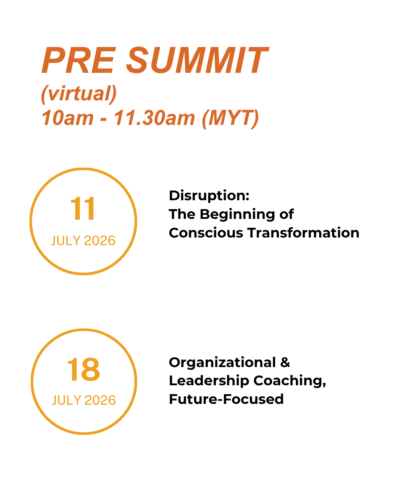 PRE SUMMIT
(virtual)
10am - 11.30am (MYT)

11
JULY 2026

Disruption:
The Beginning of
Conscious Transformation

18
JULY 2026

Organizational &
Leadership Coaching,
Future-Focused